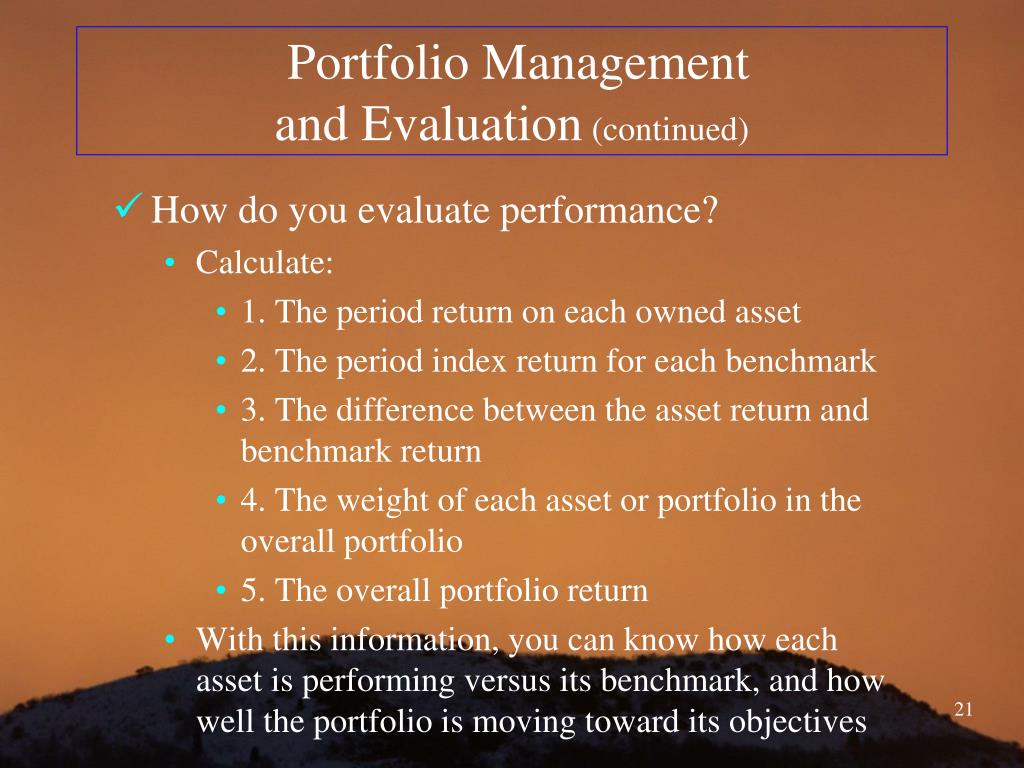 Portfolio Management and Evaluation (continued)

✓ How do you evaluate performance?

• Calculate:

• 1. The period return on each owned asset

• 2. The period index return for each benchmark

• 3. The difference between the asset return and benchmark return

• 4. The weight of each asset or portfolio in the overall portfolio

• 5. The overall portfolio return

• With this information, you can know how each asset is performing versus its benchmark, and how well the portfolio is moving toward its objectives

21